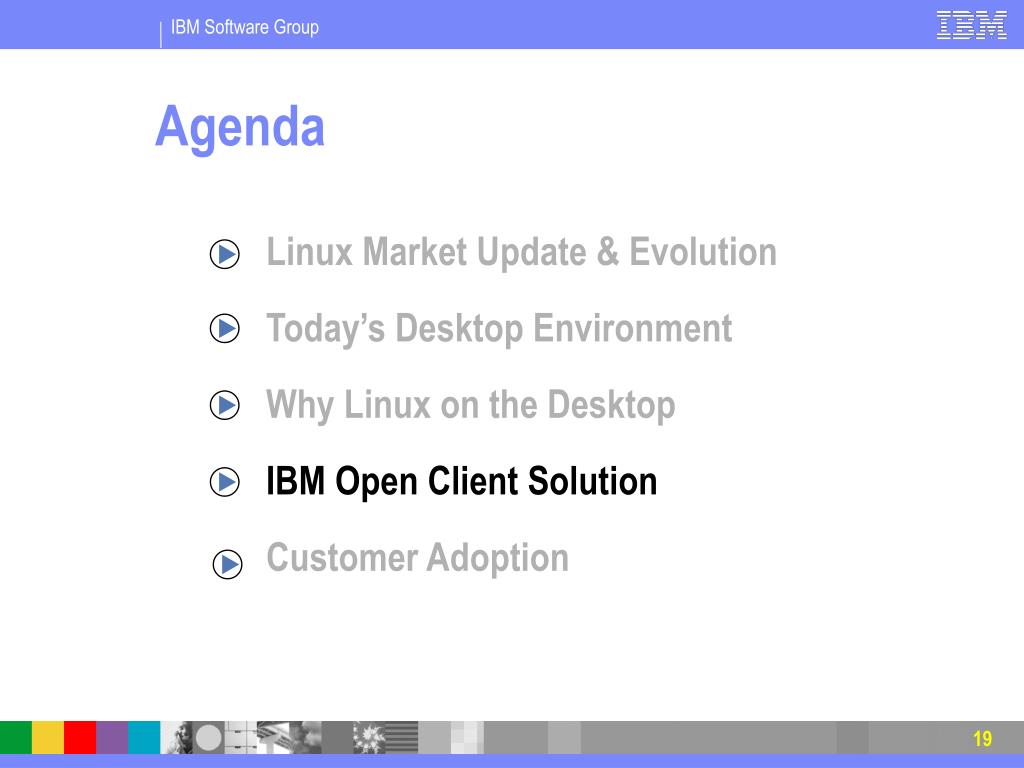 IBM Software Group

IBM

Agenda

Linux Market Update & Evolution

Today’s Desktop Environment

Why Linux on the Desktop

IBM Open Client Solution

Customer Adoption

19